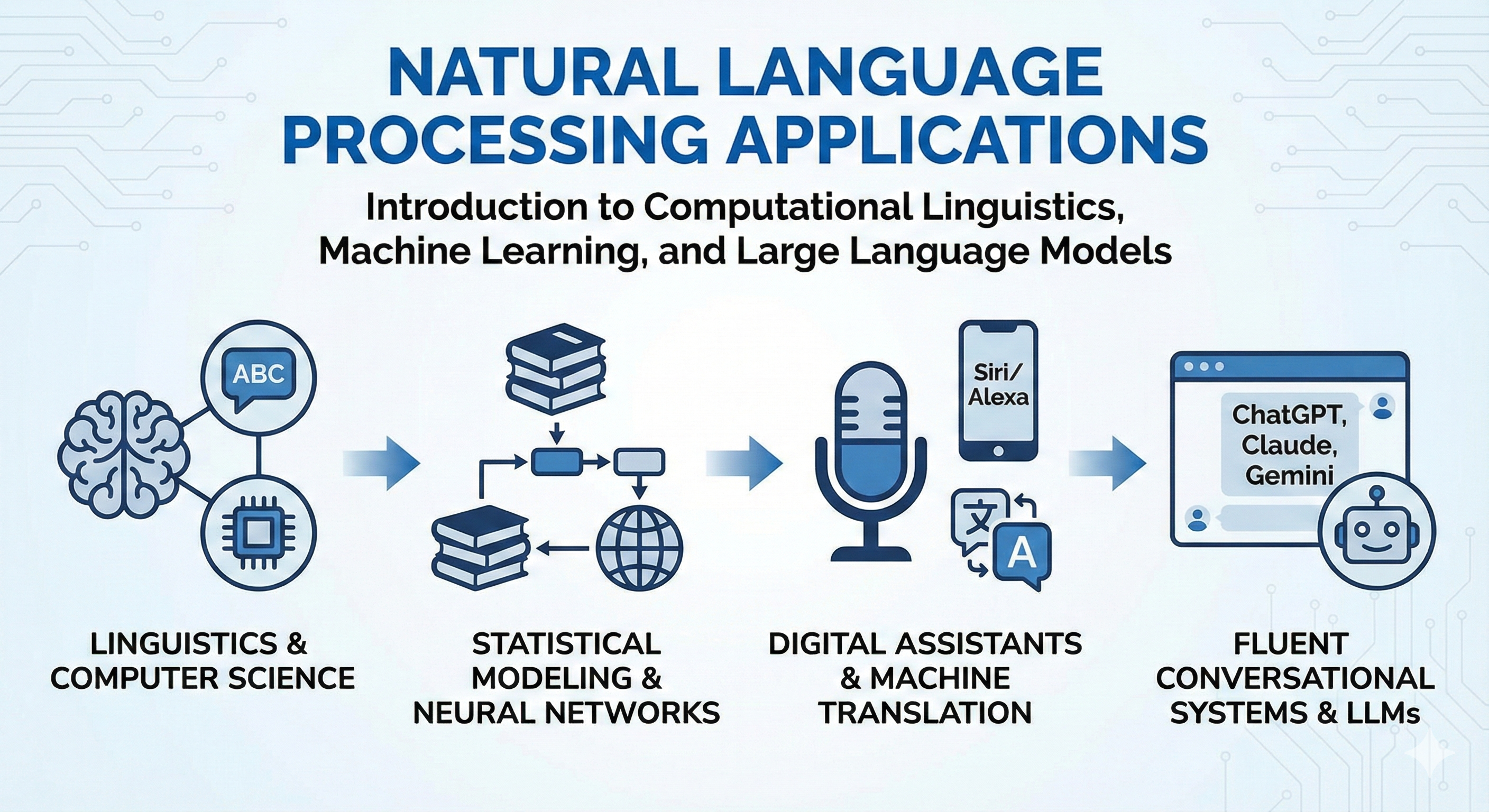 NATURAL LANGUAGE PROCESSING APPLICATIONS

Introduction to Computational Linguistics, Machine Learning, and Large Language Models

ABC

Siri/ Alexa

文

A

ChatGPT, Claude, Gemini

LINGUISTICS & COMPUTER SCIENCE

STATISTICAL MODELING & NEURAL NETWORKS

DIGITAL ASSISTANTS & MACHINE TRANSLATION

FLUENT CONVERSATIONAL SYSTEMS & LLMs